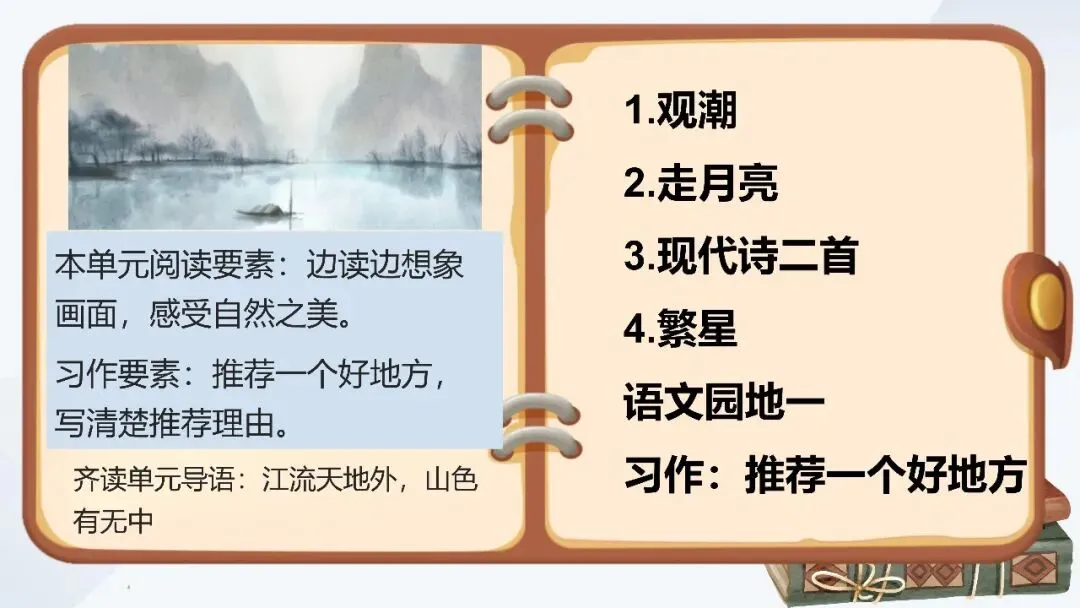 本单元阅读要素：边读边想象画面，感受自然之美。

习作要素：推荐一个好地方，写清楚推荐理由。

齐读单元导语：江流天地外，山色有无中

1.观潮

2.走月亮

3.现代诗二首

4.繁星

语文园地一

习作：推荐一个好地方